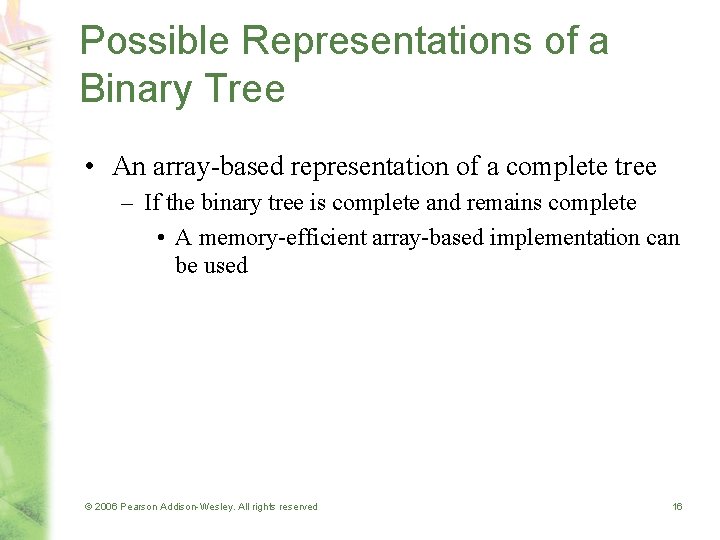 Possible Representations of a Binary Tree

• An array-based representation of a complete tree
– If the binary tree is complete and remains complete
• A memory-efficient array-based implementation can be used

© 2006 Pearson Addison-Wesley. All rights reserved

16